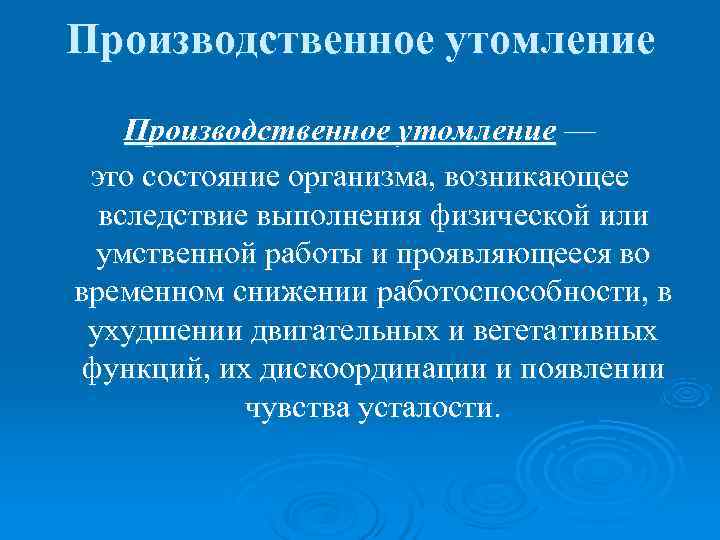 Производственное утомление

Производственное утомление — это состояние организма, возникающее вследствие выполнения физической или умственной работы и проявляющееся во временном снижении работоспособности, в ухудшении двигательных и вегетативных функций, их дискоординации и появлении чувства усталости.